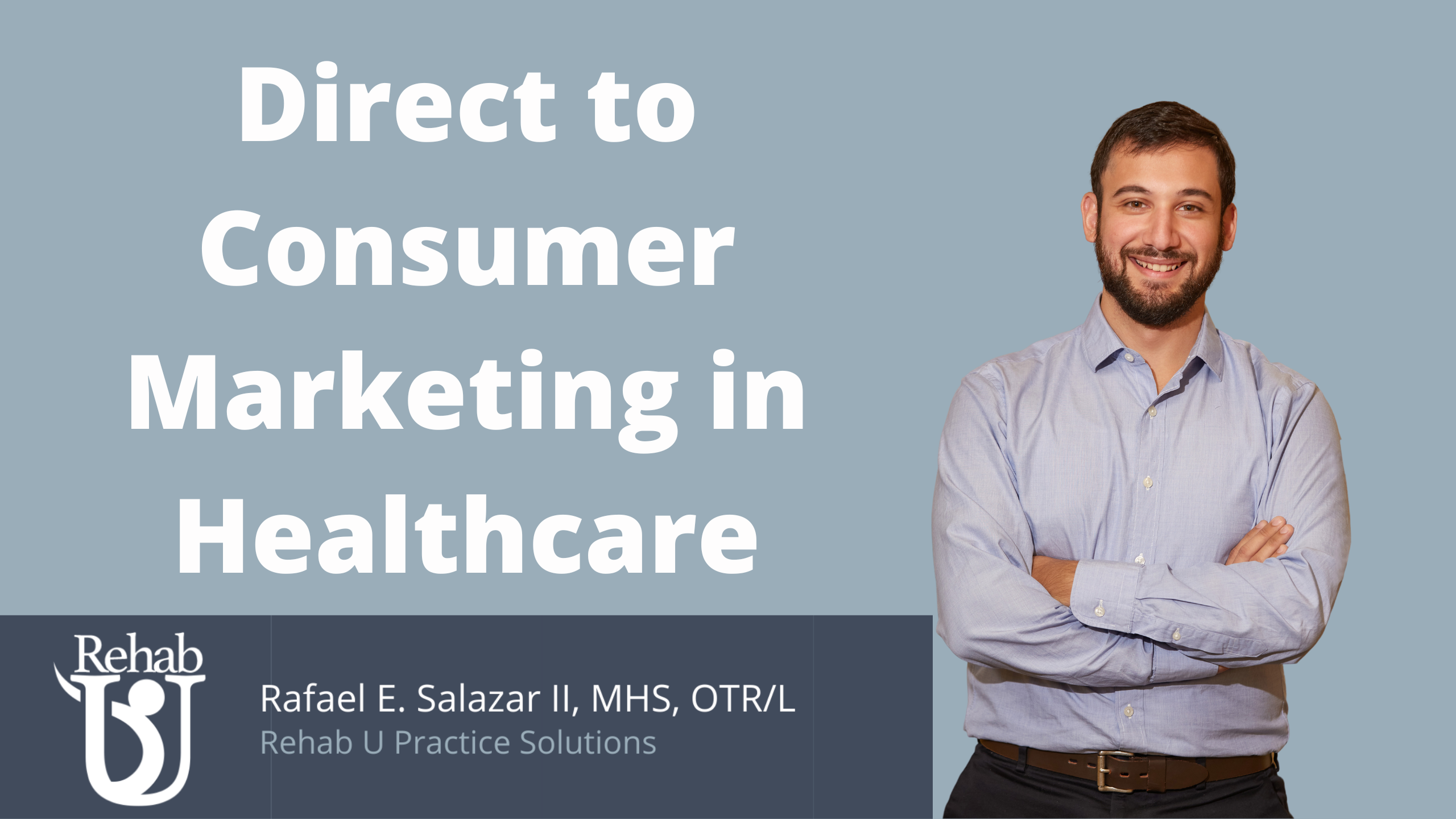 Direct to Consumer Marketing in Healthcare

Rehab U

Rafael E. Salazar II, MHS, OTR/L
Rehab U Practice Solutions